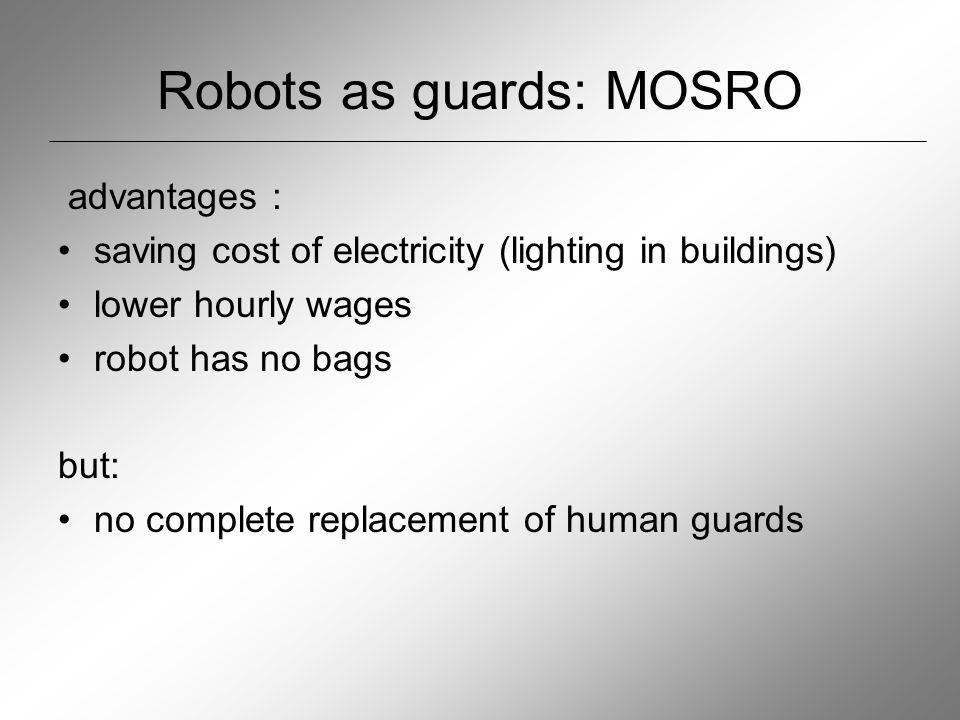 Robots as guards: MOSRO

advantages :
• saving cost of electricity (lighting in buildings)
• lower hourly wages
• robot has no bags

but:
• no complete replacement of human guards